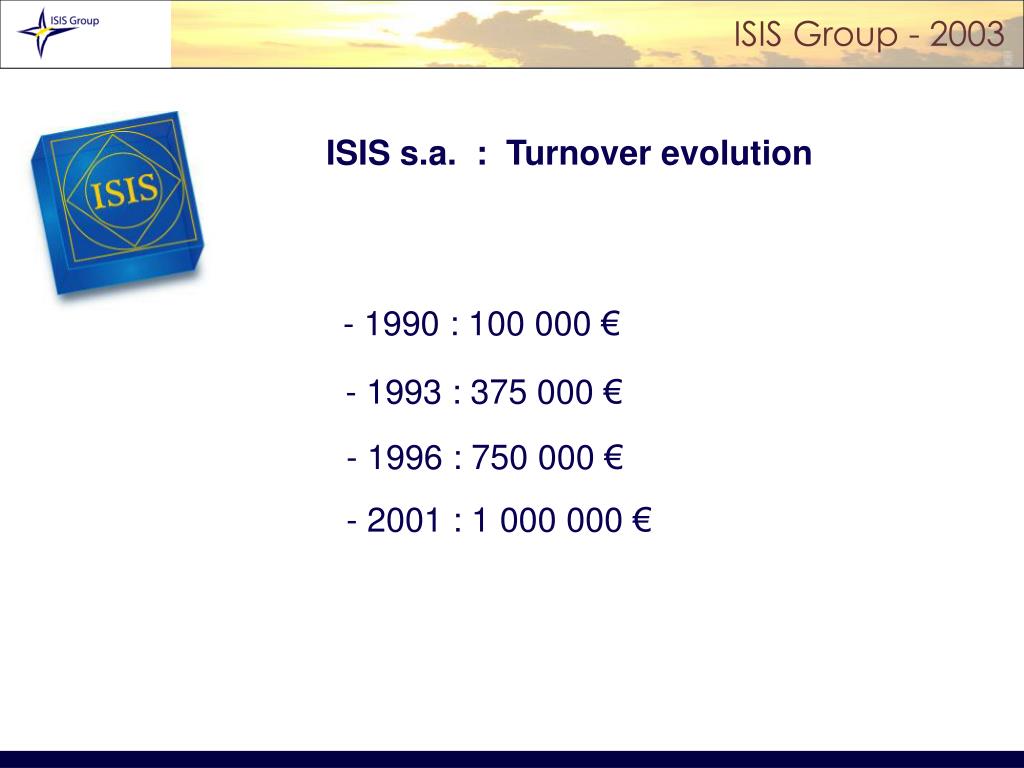 ISIS Group

ISIS Group - 2003

ISIS

ISIS s.a. : Turnover evolution

- 1990 : 100 000 €

- 1993 : 375 000 €

- 1996 : 750 000 €

- 2001 : 1 000 000 €